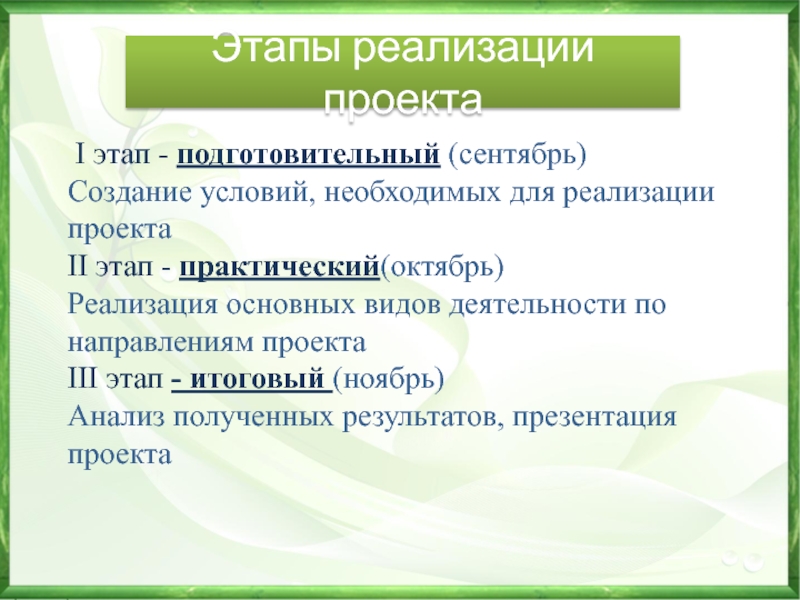 Этапы реализации проекта

I этап - подготовительный (сентябрь)
Создание условий, необходимых для реализации проекта
II этап - практический(октябрь)
Реализация основных видов деятельности по направлениям проекта
III этап - итоговый (ноябрь)
Анализ полученных результатов, презентация проекта